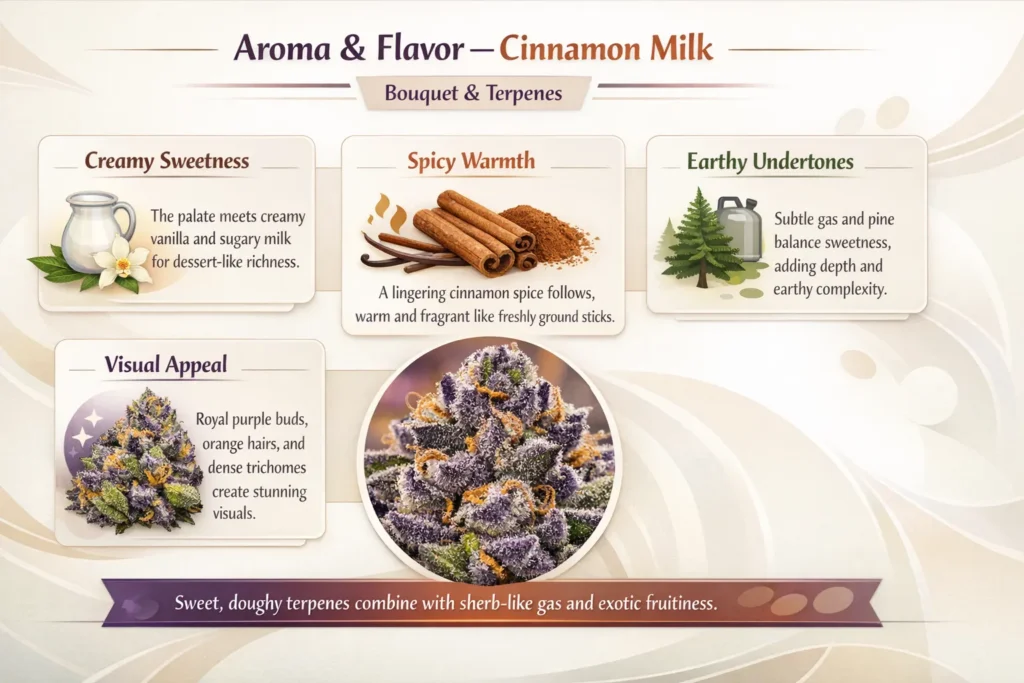 Aroma & Flavor — Cinnamon Milk

Bouquet & Terpenes

Creamy Sweetness

The palate meets creamy vanilla and sugary milk for dessert-like richness.

Spicy Warmth

A lingering cinnamon spice follows, warm and fragrant like freshly ground sticks.

Earthy Undertones

Subtle gas and pine balance sweetness, adding depth and earthy complexity.

Visual Appeal

Royal purple buds, orange hairs, and dense trichomes create stunning visuals.

Sweet, doughy terpenes combine with sherb-like gas and exotic fruitiness.